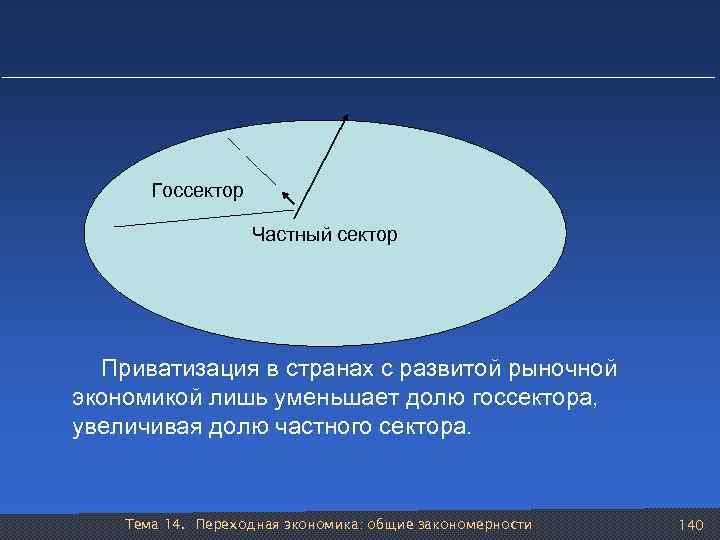 Госсектор

Частный сектор

Приватизация в странах с развитой рыночной экономикой лишь уменьшает долю госсектора, увеличивая долю частного сектора.

Тема 14. Переходная экономика: общие закономерности 140